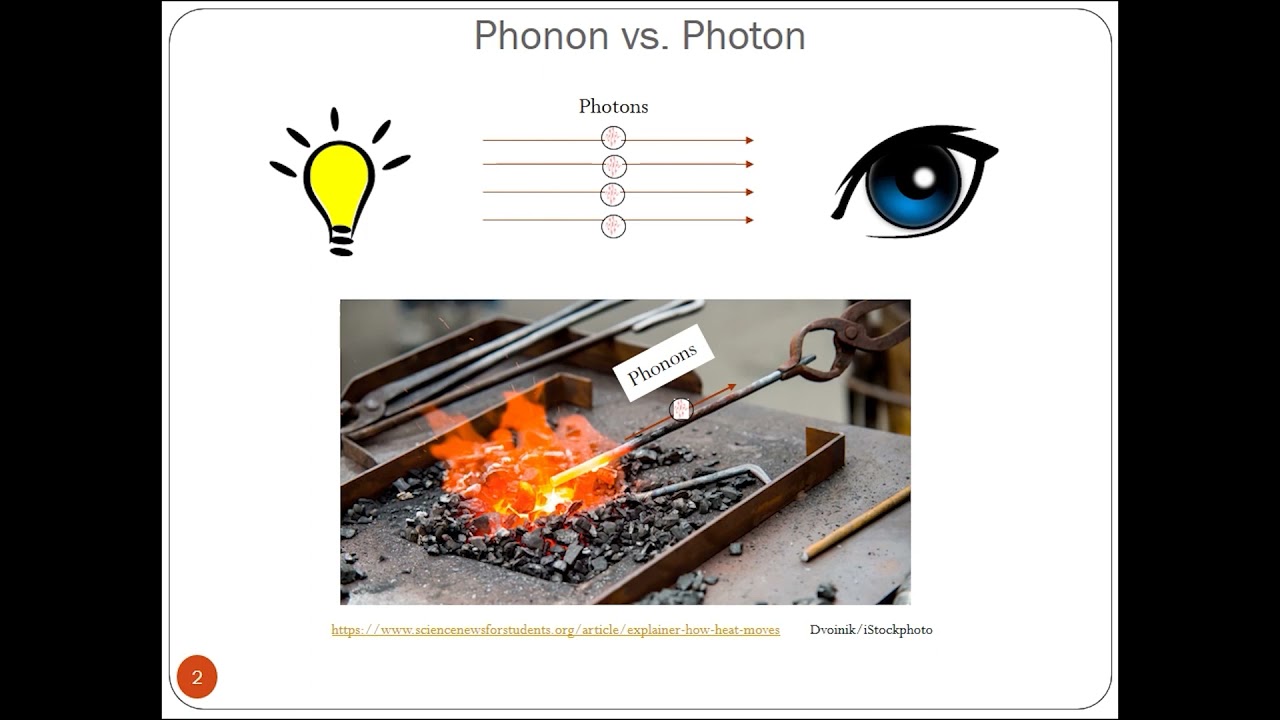 Phonon vs. Photon

Photons

Phonons

https://www.sciencenewsforstudents.org/article/explainer-how-heat-moves Dvoinik/iStockphoto

2